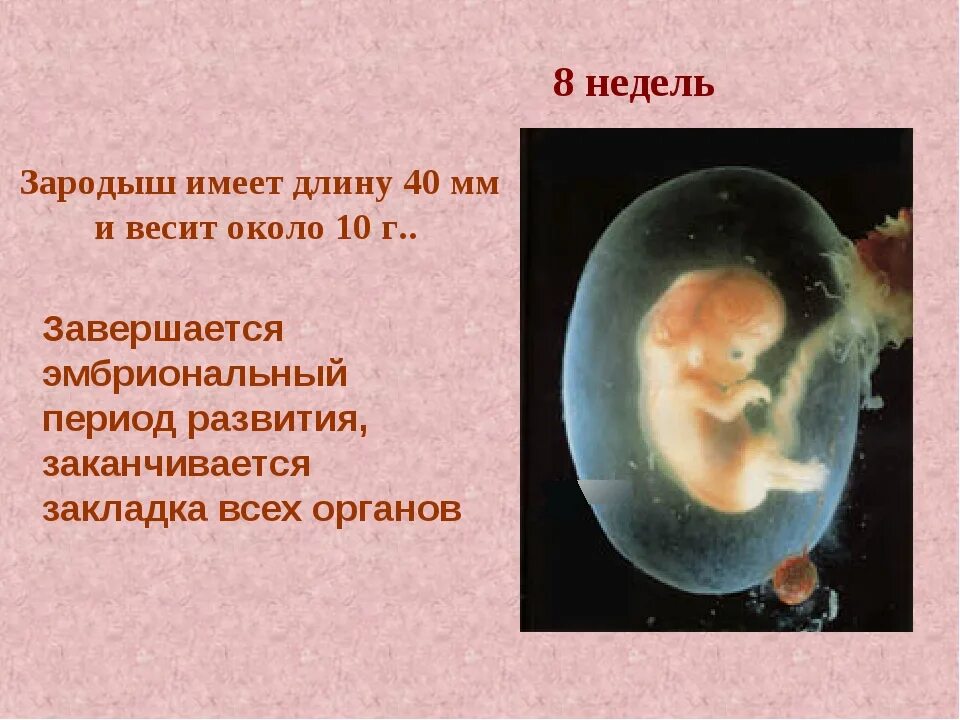 8 недель

Зародыш имеет длину 40 мм и весит около 10 г..

Завершается эмбриональный период развития, заканчивается закладка всех органов